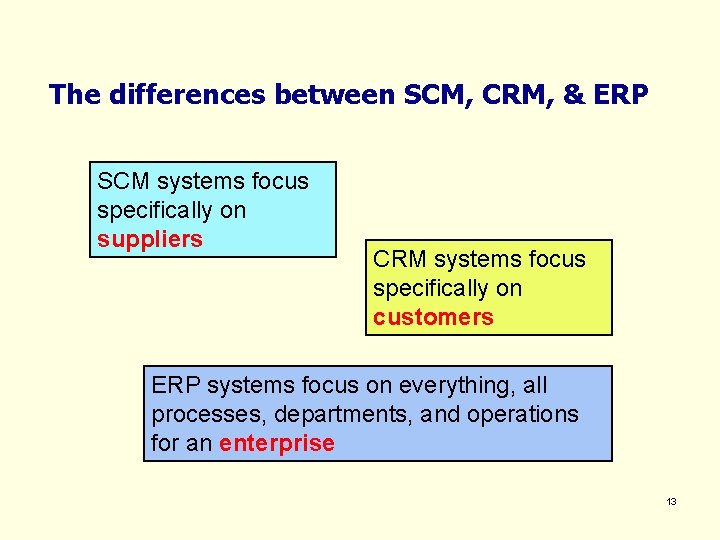 The differences between SCM, CRM, & ERP

SCM systems focus specifically on suppliers

CRM systems focus specifically on customers

ERP systems focus on everything, all processes, departments, and operations for an enterprise

13